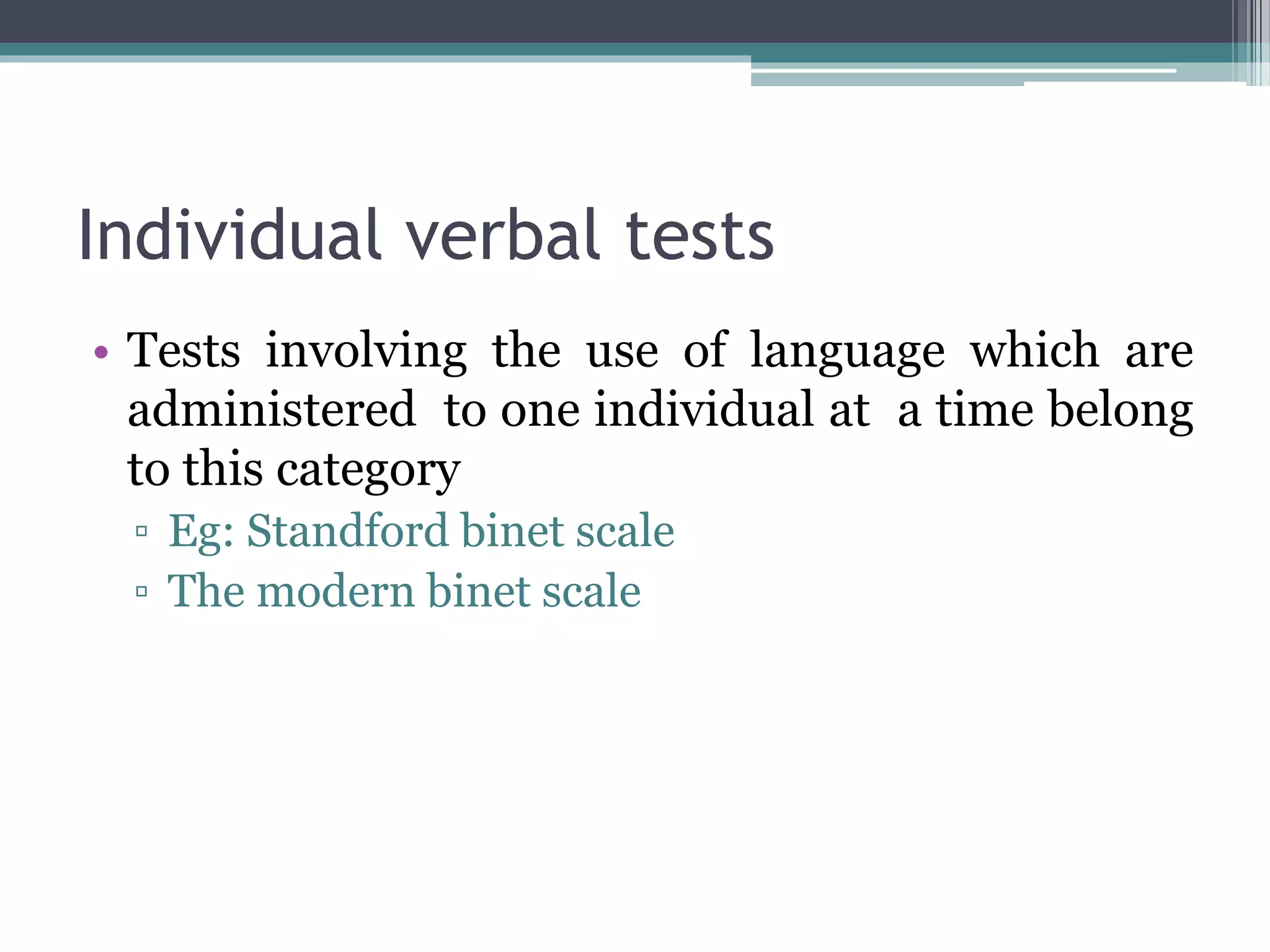 Individual verbal tests

• Tests involving the use of language which are administered to one individual at a time belong to this category
▫ Eg: Standford binet scale
▫ The modern binet scale